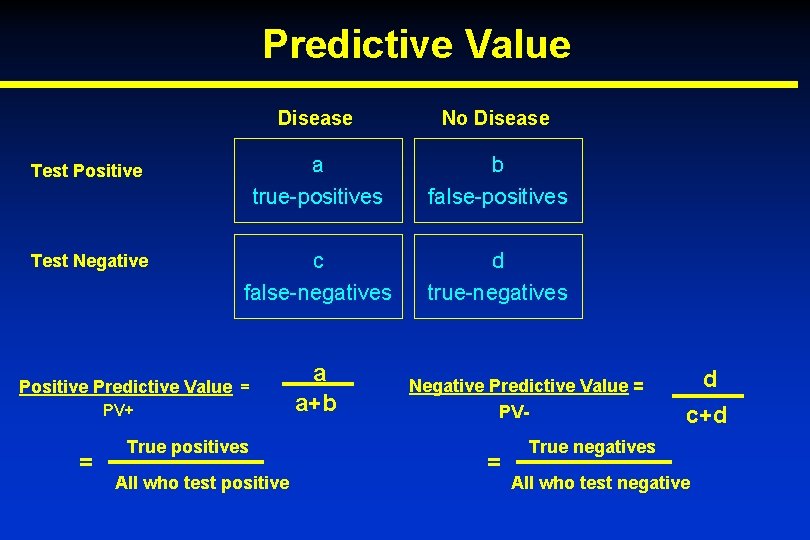 Predictive Value

| | Disease | No Disease |
|---|---|---|
| Test Positive | a true-positives | b false-positives |
| Test Negative | c false-negatives | d true-negatives |

Positive Predictive Value = $\frac{a}{a+b}$
PV+

= $\frac{\text{True positives}}{\text{All who test positive}}$

Negative Predictive Value = $\frac{d}{c+d}$
PV-

= $\frac{\text{True negatives}}{\text{All who test negative}}$